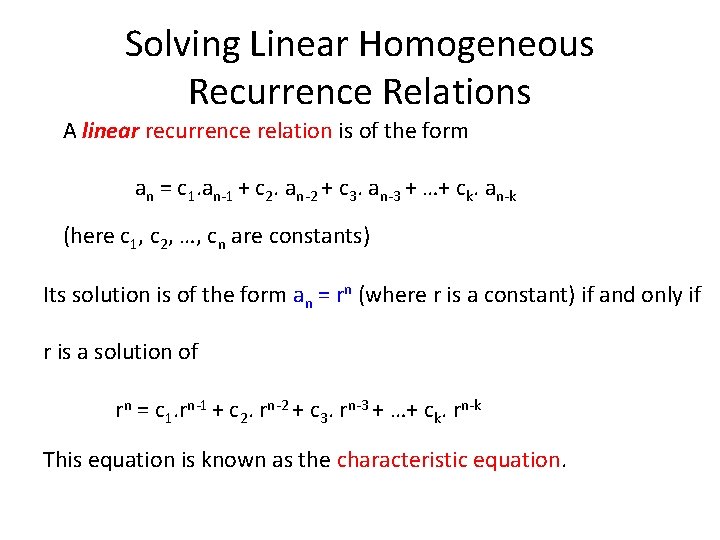 Solving Linear Homogeneous Recurrence Relations

A linear recurrence relation is of the form

$a_n = c_1.a_{n-1} + c_2. a_{n-2} + c_3. a_{n-3} + \ldots + c_k. a_{n-k}$

(here $c_1, c_2, \ldots, c_n$ are constants)

Its solution is of the form $a_n = r^n$ (where r is a constant) if and only if

r is a solution of

$r^n = c_1.r^{n-1} + c_2. r^{n-2} + c_3. r^{n-3} + \ldots + c_k. r^{n-k}$

This equation is known as the characteristic equation.